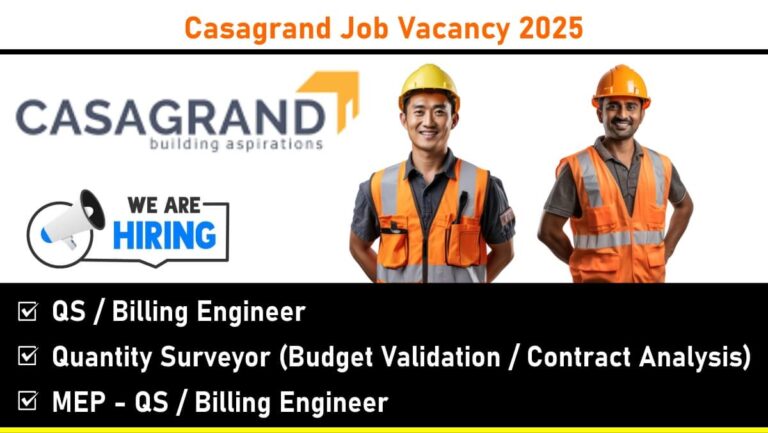 Casagrand Job Vacancy 2025

CASAGRAND
building aspirations

WE ARE
HIRING

☑ QS / Billing Engineer
☑ Quantity Surveyor (Budget Validation / Contract Analysis)
☑ MEP - QS / Billing Engineer